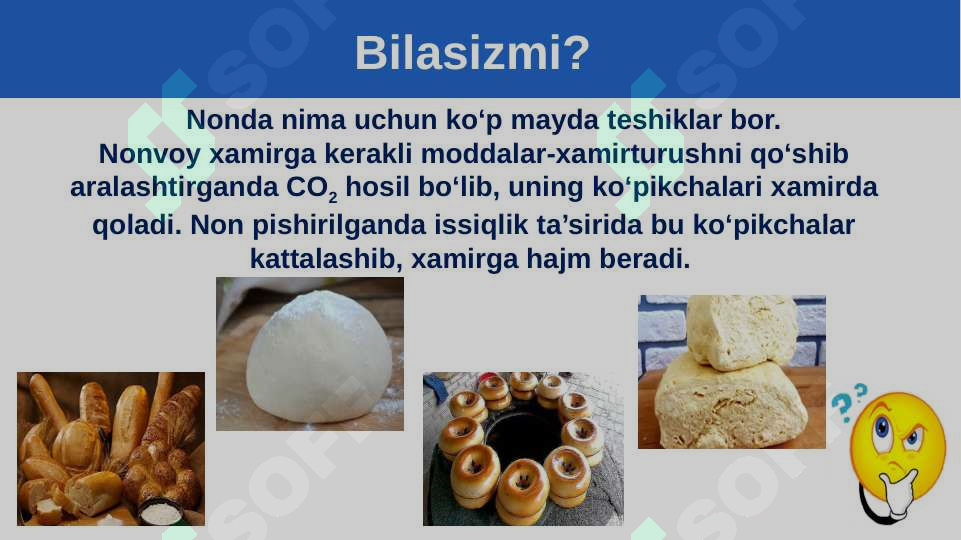 Bilasizmi?

Nonda nima uchun ko‘p mayda teshiklar bor.
Nonvoy xamirga kerakli moddalar-xamirturushni qo‘shib aralashtirganda $CO_2$ hosil bo‘lib, uning ko‘pikchalari xamirda qoladi. Non pishirilganda issiqlik ta’sirida bu ko‘pikchalar kattalashib, xamirga hajm beradi.